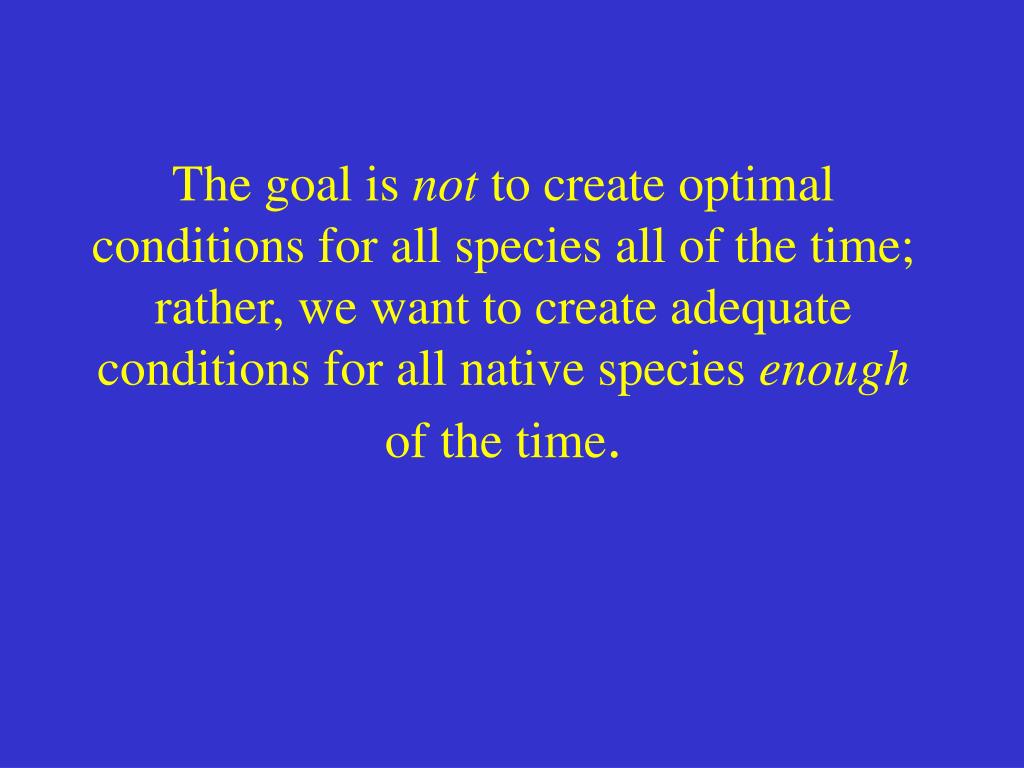 The goal is not to create optimal conditions for all species all of the time; rather, we want to create adequate conditions for all native species enough of the time.